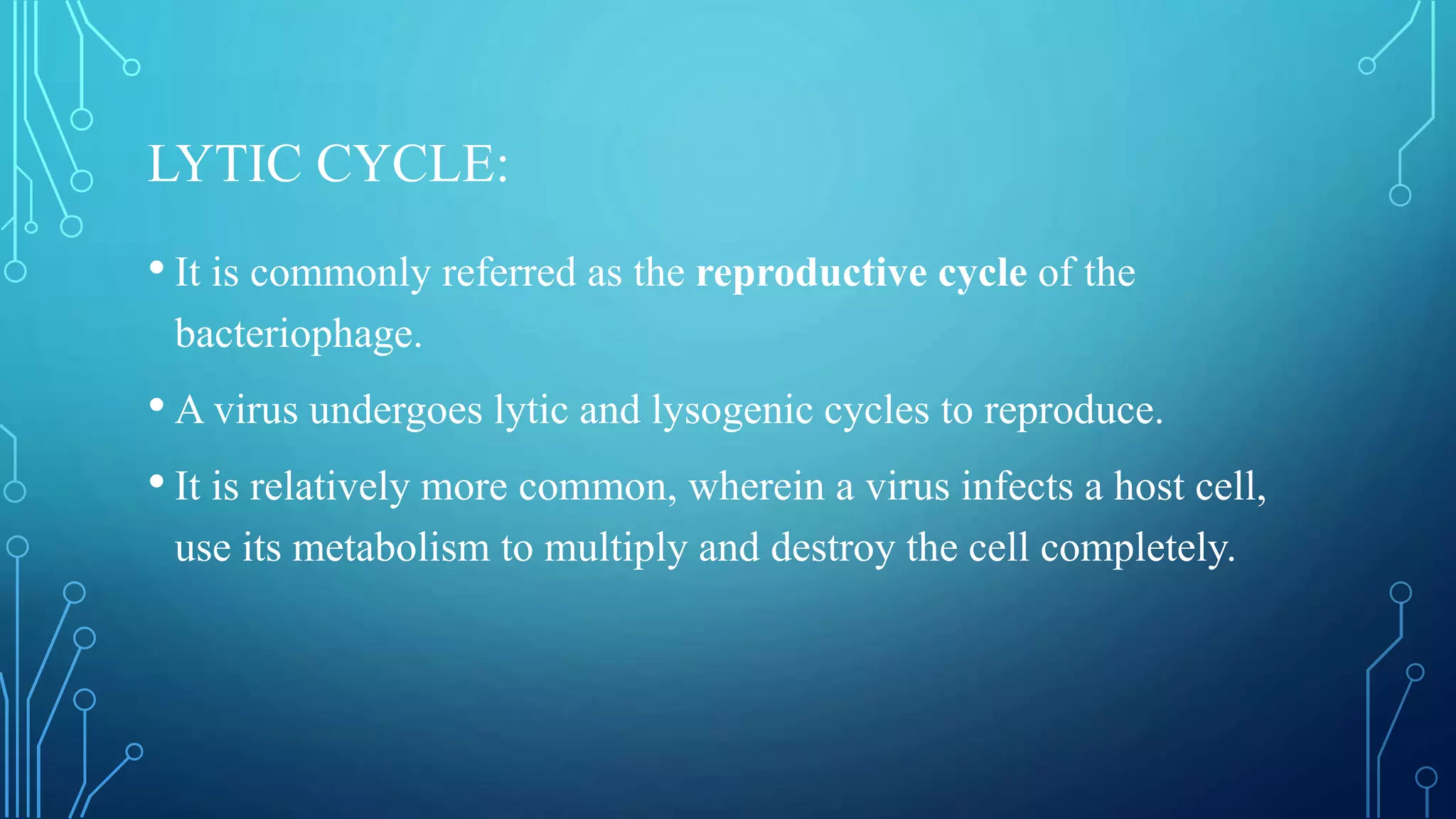 LYTIC CYCLE:

• It is commonly referred as the reproductive cycle of the bacteriophage.

• A virus undergoes lytic and lysogenic cycles to reproduce.

• It is relatively more common, wherein a virus infects a host cell, use its metabolism to multiply and destroy the cell completely.